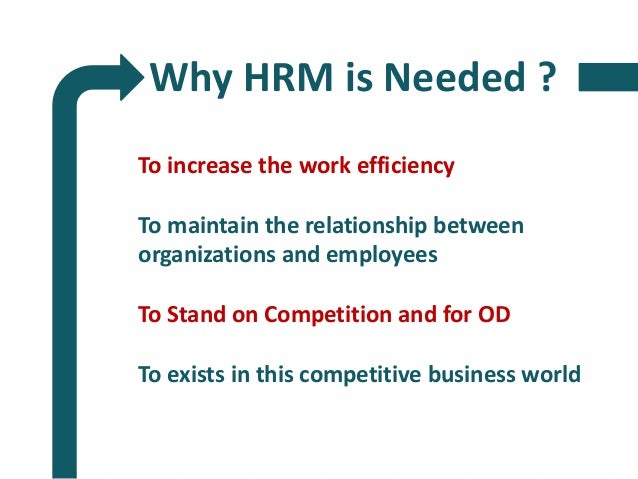 Why HRM is Needed ?

To increase the work efficiency

To maintain the relationship between organizations and employees

To Stand on Competition and for OD

To exists in this competitive business world